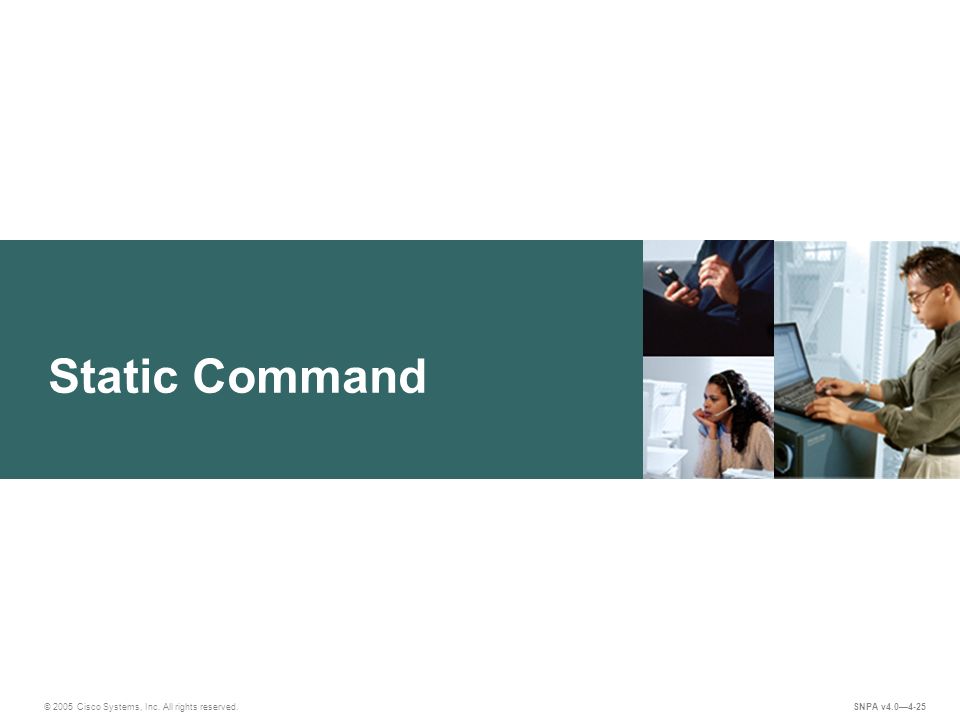 Static Command

© 2005 Cisco Systems, Inc. All rights reserved.

SNPA v4.0—4-25